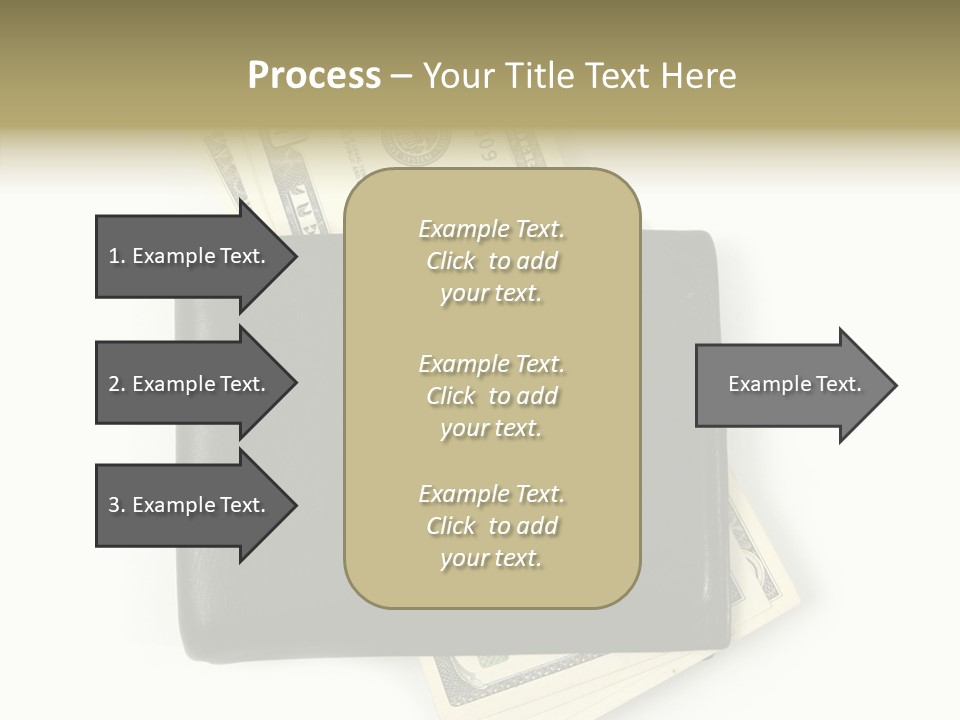 Process – Your Title Text Here

1. Example Text.

2. Example Text.

3. Example Text.

Example Text. Click to add your text.

Example Text. Click to add your text.

Example Text. Click to add your text.

Example Text.